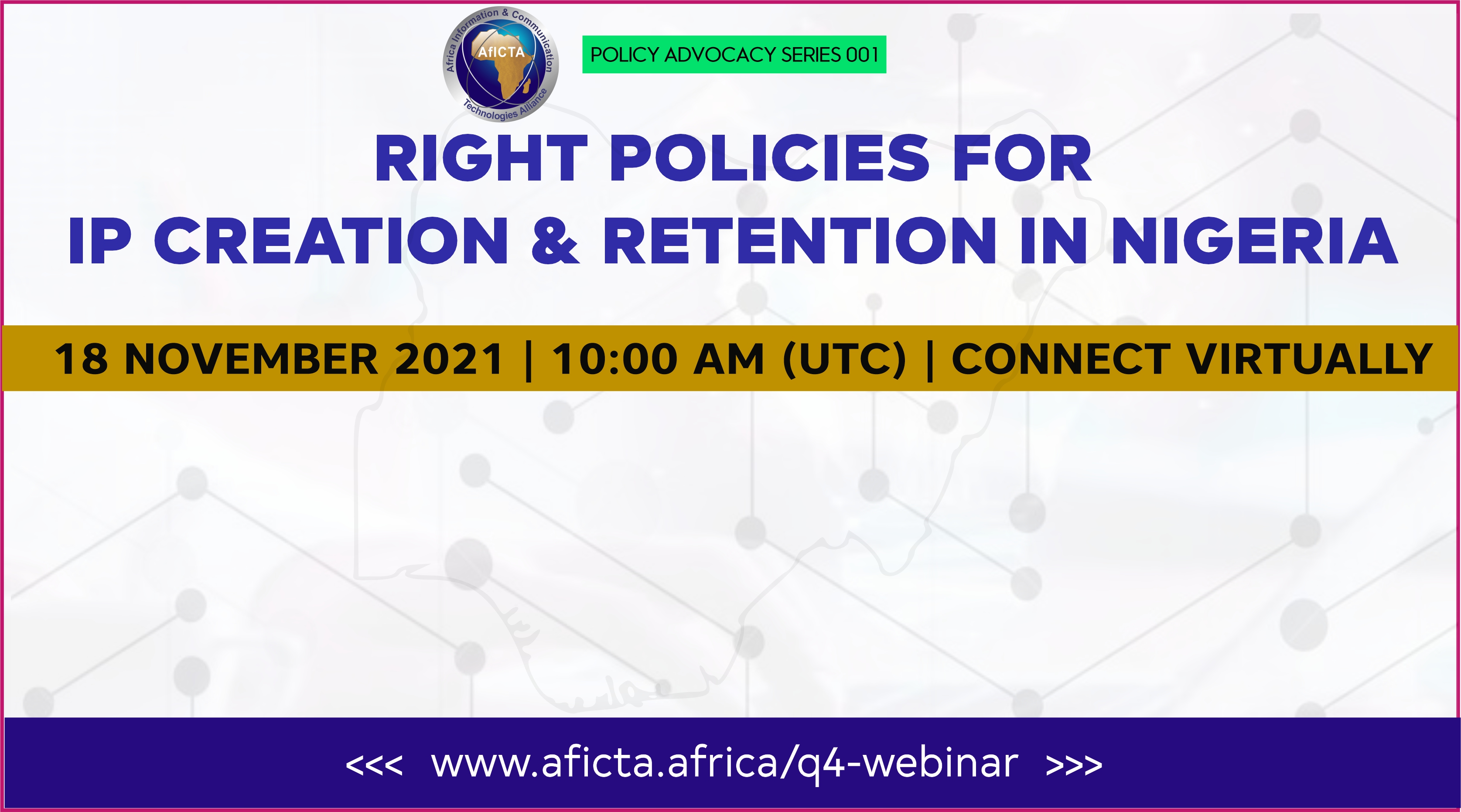 Africa Information & Communication Technologies Alliance
AfICTA

POLICY ADVOCACY SERIES 001

RIGHT POLICIES FOR
IP CREATION & RETENTION IN NIGERIA

18 NOVEMBER 2021 | 10:00 AM (UTC) | CONNECT VIRTUALLY

<<< www.aficta.africa/q4-webinar >>>